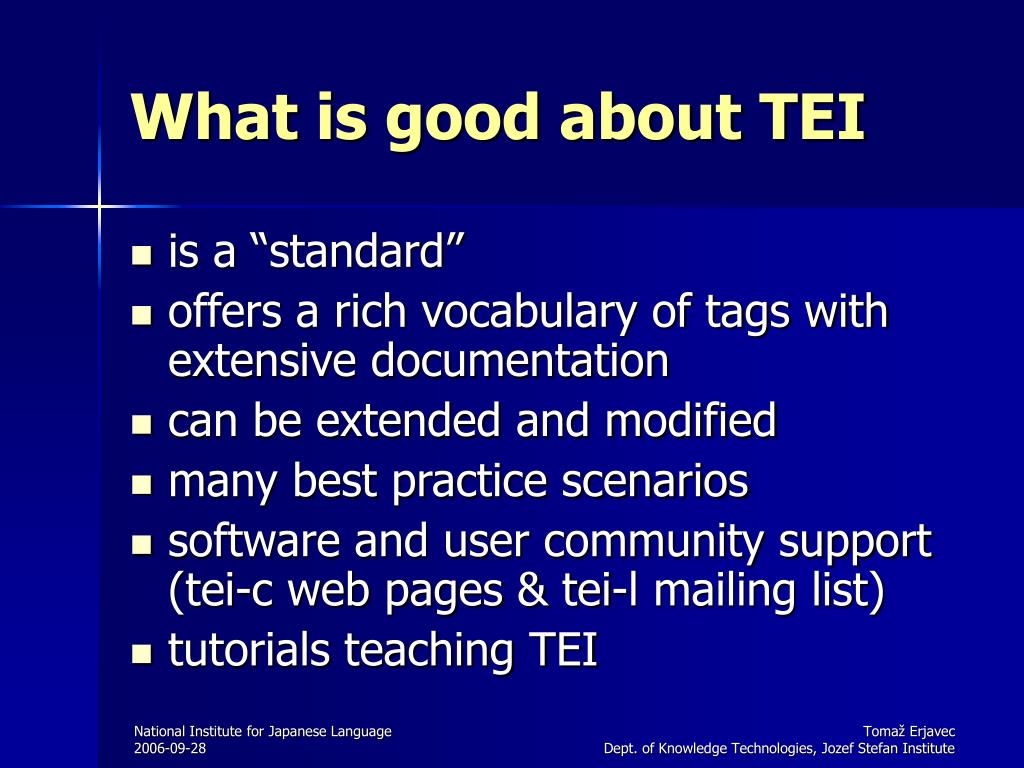 What is good about TEI

- is a “standard”
- offers a rich vocabulary of tags with extensive documentation
- can be extended and modified
- many best practice scenarios
- software and user community support (tei-c web pages & tei-l mailing list)
- tutorials teaching TEI

National Institute for Japanese Language
2006-09-28

Tomaž Erjavec
Dept. of Knowledge Technologies, Jozef Stefan Institute